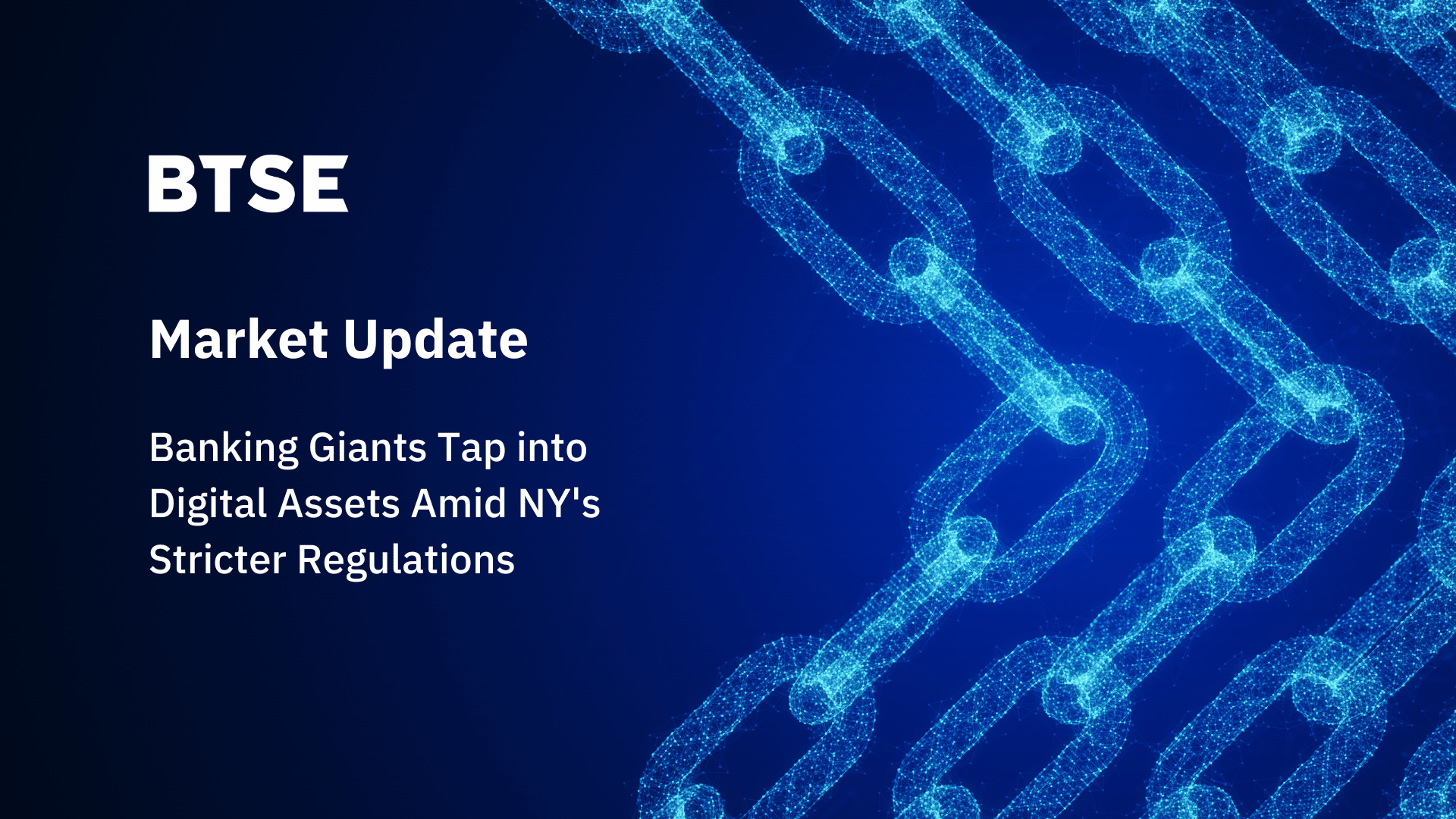 BTSE

Market Update

Banking Giants Tap into Digital Assets Amid NY's Stricter Regulations